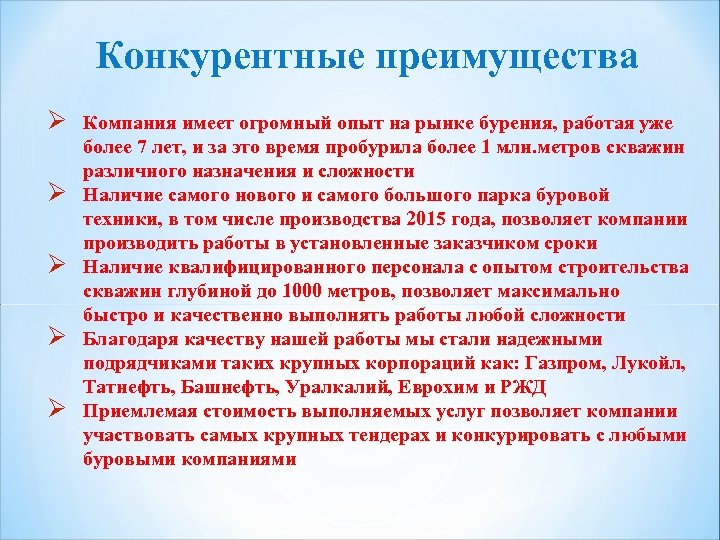 Конкурентные преимущества

➢ Компания имеет огромный опыт на рынке бурения, работая уже более 7 лет, и за это время пробурила более 1 млн.метров скважин различного назначения и сложности
➢ Наличие самого нового и самого большого парка буровой техники, в том числе производства 2015 года, позволяет компании производить работы в установленные заказчиком сроки
➢ Наличие квалифицированного персонала с опытом строительства скважин глубиной до 1000 метров, позволяет максимально быстро и качественно выполнять работы любой сложности
➢ Благодаря качеству нашей работы мы стали надежными подрядчиками таких крупных корпораций как: Газпром, Лукойл, Татнефть, Башнефть, Уралкалий, Еврохим и РЖД
➢ Приемлемая стоимость выполняемых услуг позволяет компании участвовать самых крупных тендерах и конкурировать с любыми буровыми компаниями